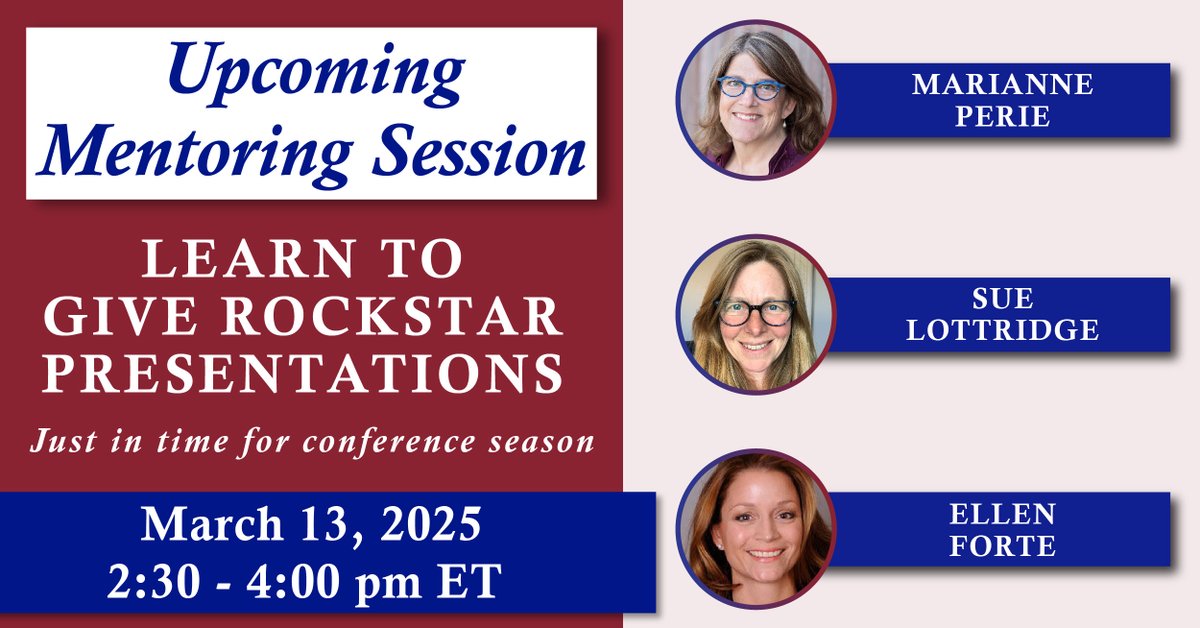 Upcoming Mentoring Session

LEARN TO GIVE ROCKSTAR PRESENTATIONS

Just in time for conference season

March 13, 2025
2:30 - 4:00 pm ET

MARIANNE PERIE

SUE LOTTRIDGE

ELLEN FORTE